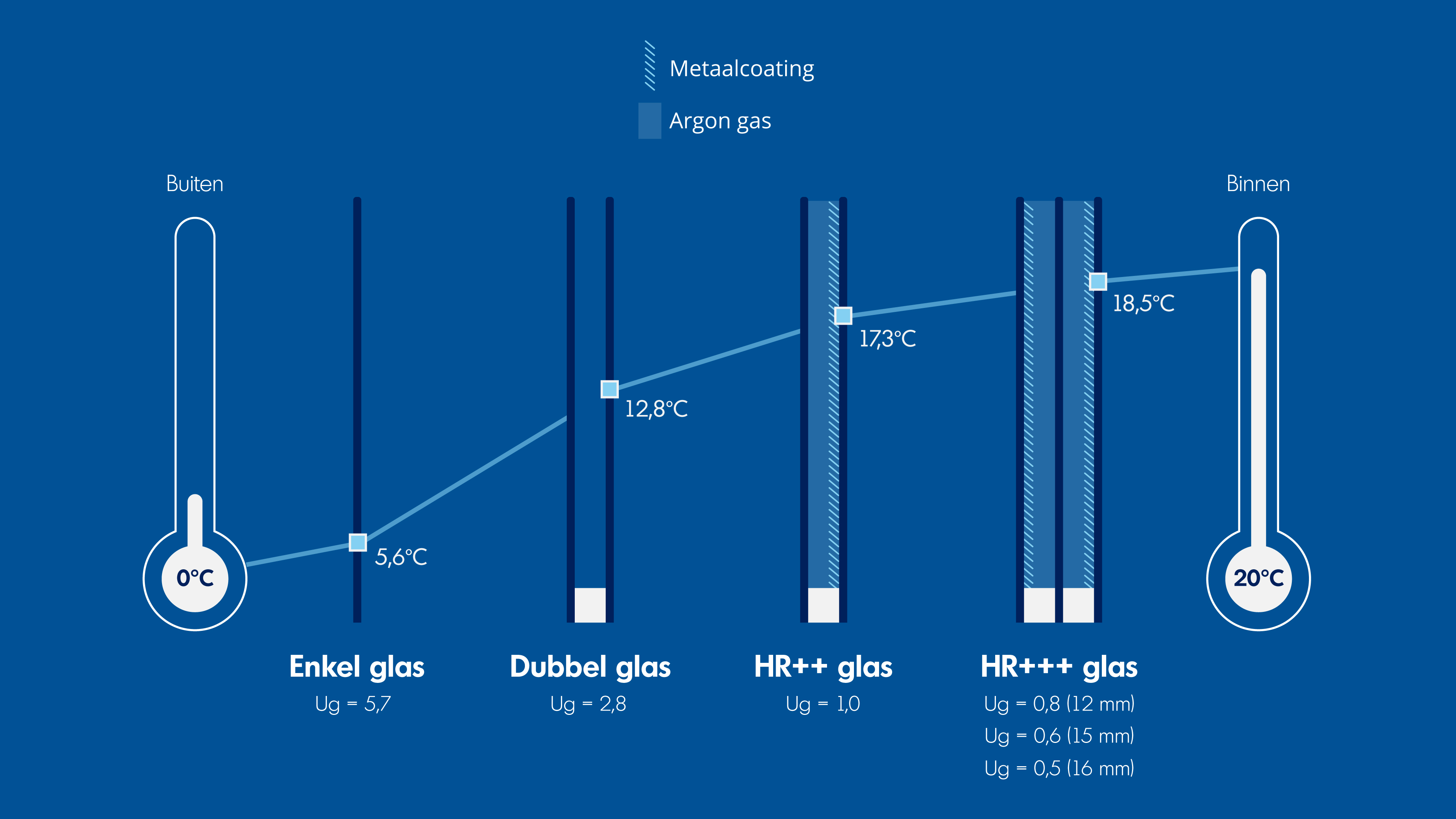 Metaalcoating

Argon gas

Buiten

Binnen

0°C

5,6°C

12,8°C

17,3°C

18,5°C

20°C

Enkel glas
Ug = 5,7

Dubbel glas
Ug = 2,8

HR++ glas
Ug = 1,0

HR+++ glas
Ug = 0,8 (12 mm)
Ug = 0,6 (15 mm)
Ug = 0,5 (16 mm)